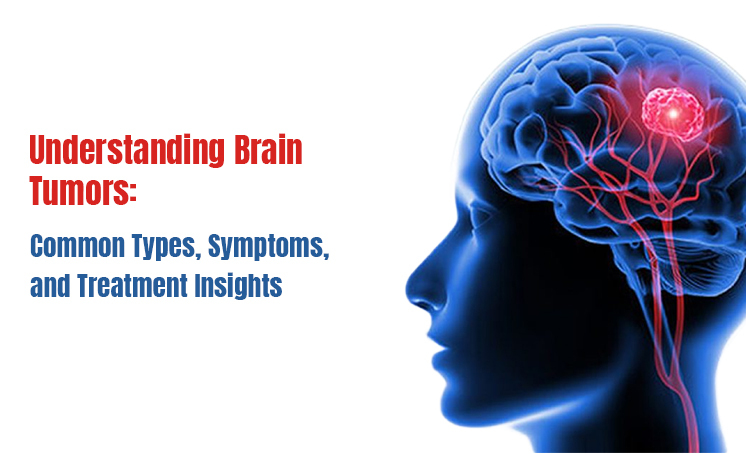 Understanding Brain Tumors:

Common Types, Symptoms, and Treatment Insights